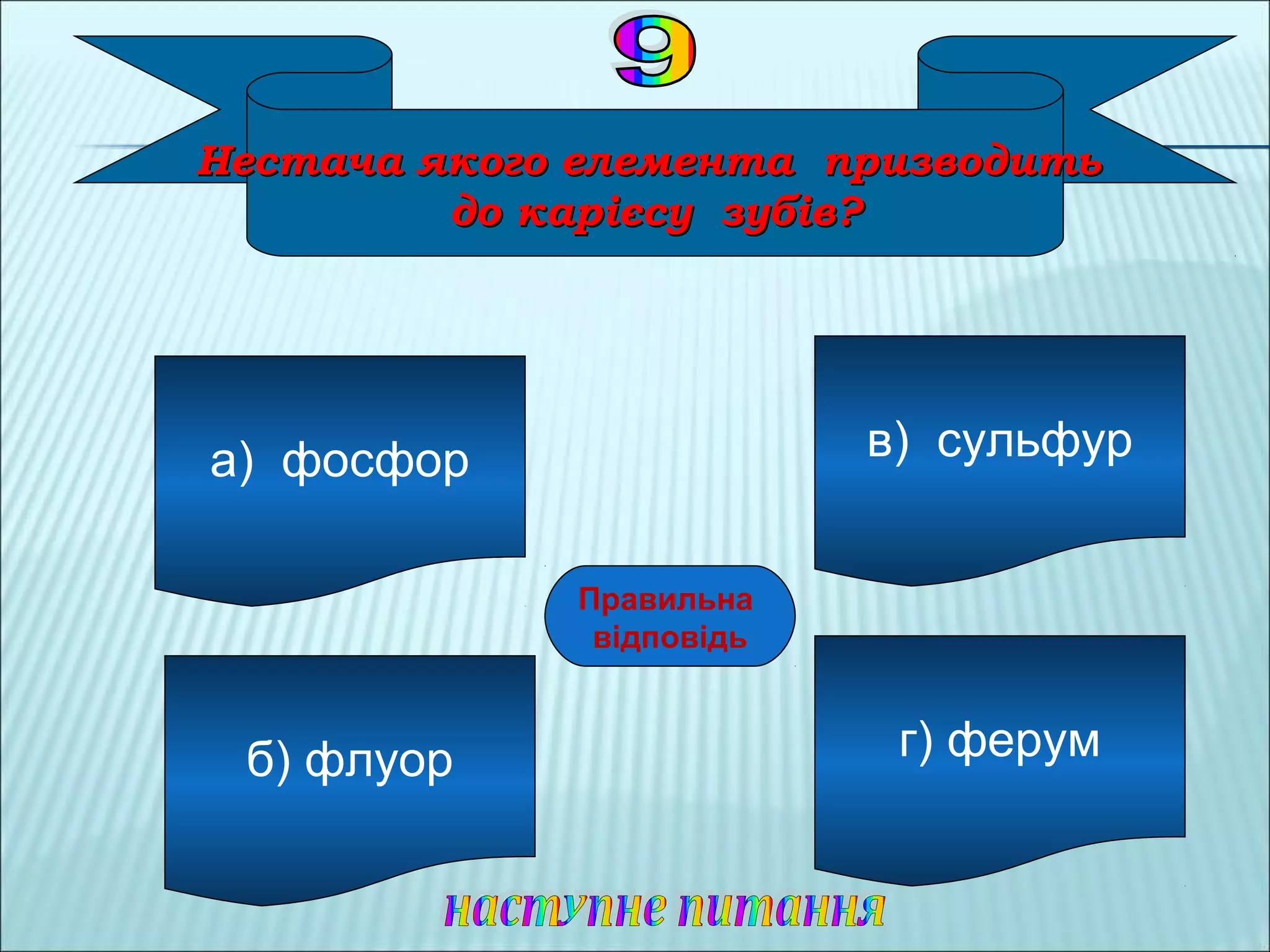 9

Нестача якого елемента призводить до карієсу зубів?

а) фосфор

в) сульфур

Правильна відповідь

б) флуор

г) ферум

наступне питання